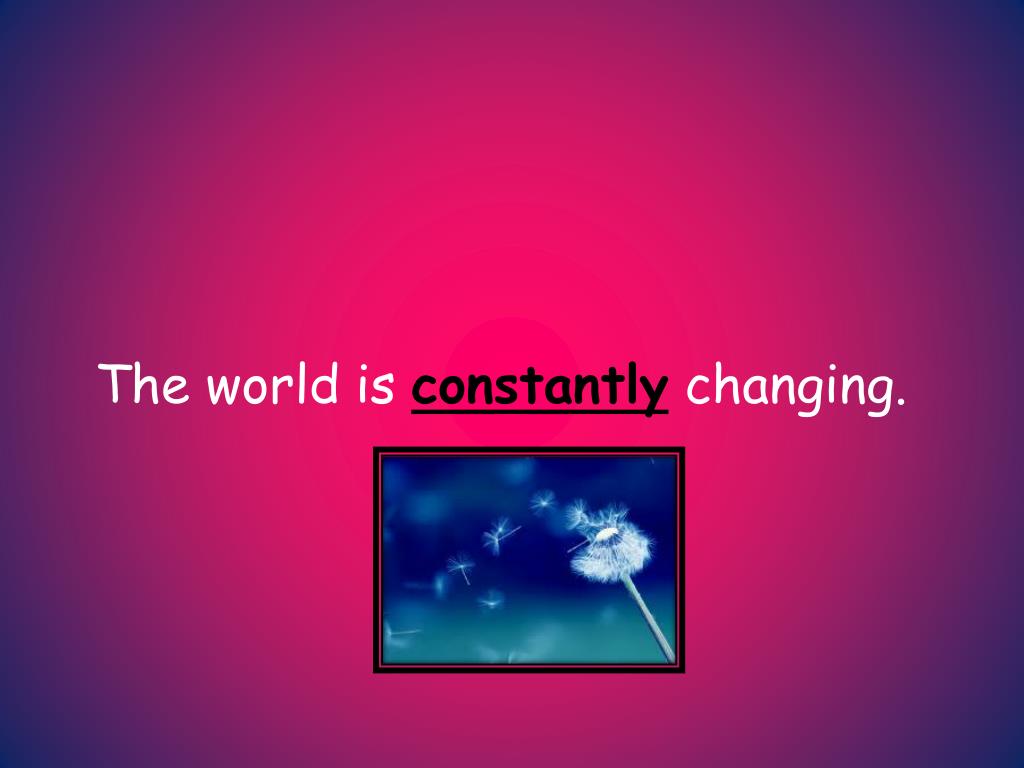 The world is constantly changing.